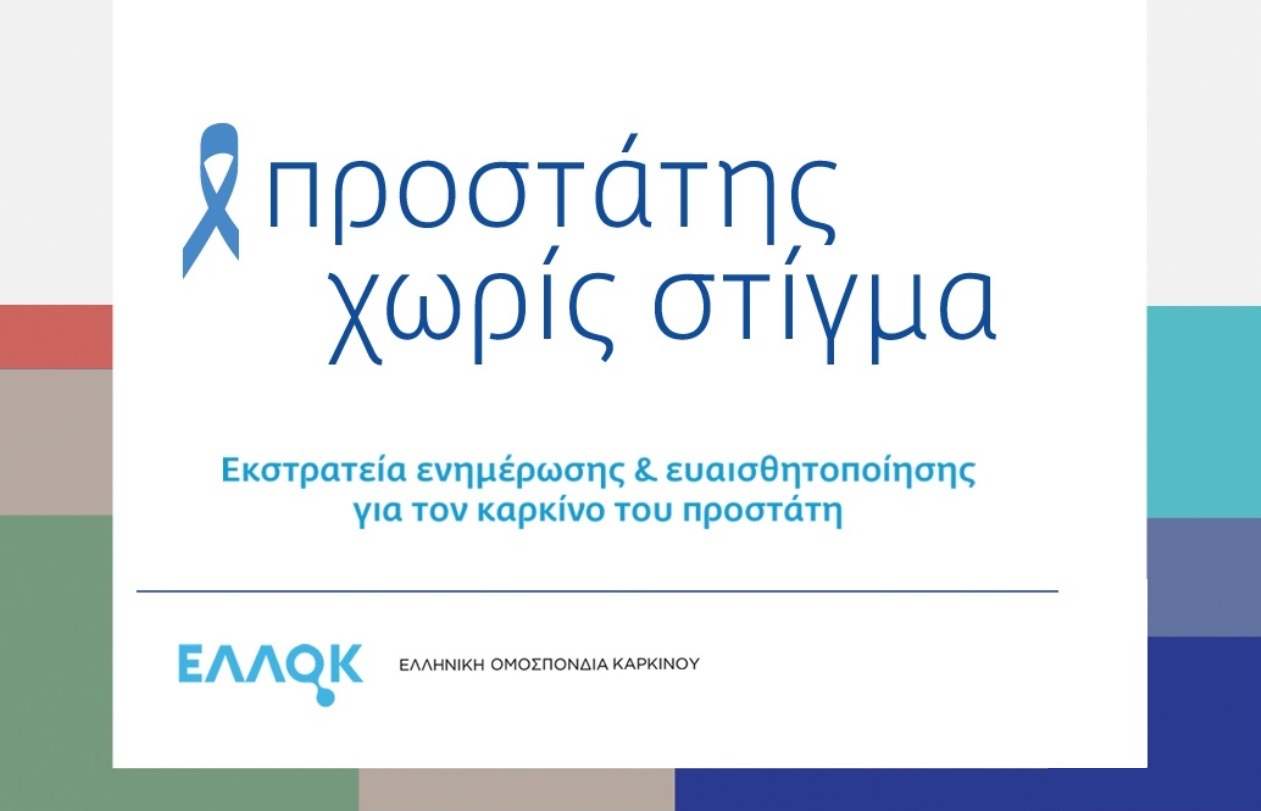 προστάτης χωρίς στίγμα

Εκστρατεία ενημέρωσης & ευαισθητοποίησης για τον καρκίνο του προστάτη

ΕΛΛΟΚ ΕΛΛΗΝΙΚΗ ΟΜΟΣΠΟΝΔΙΑ ΚΑΡΚΙΝΟΥ